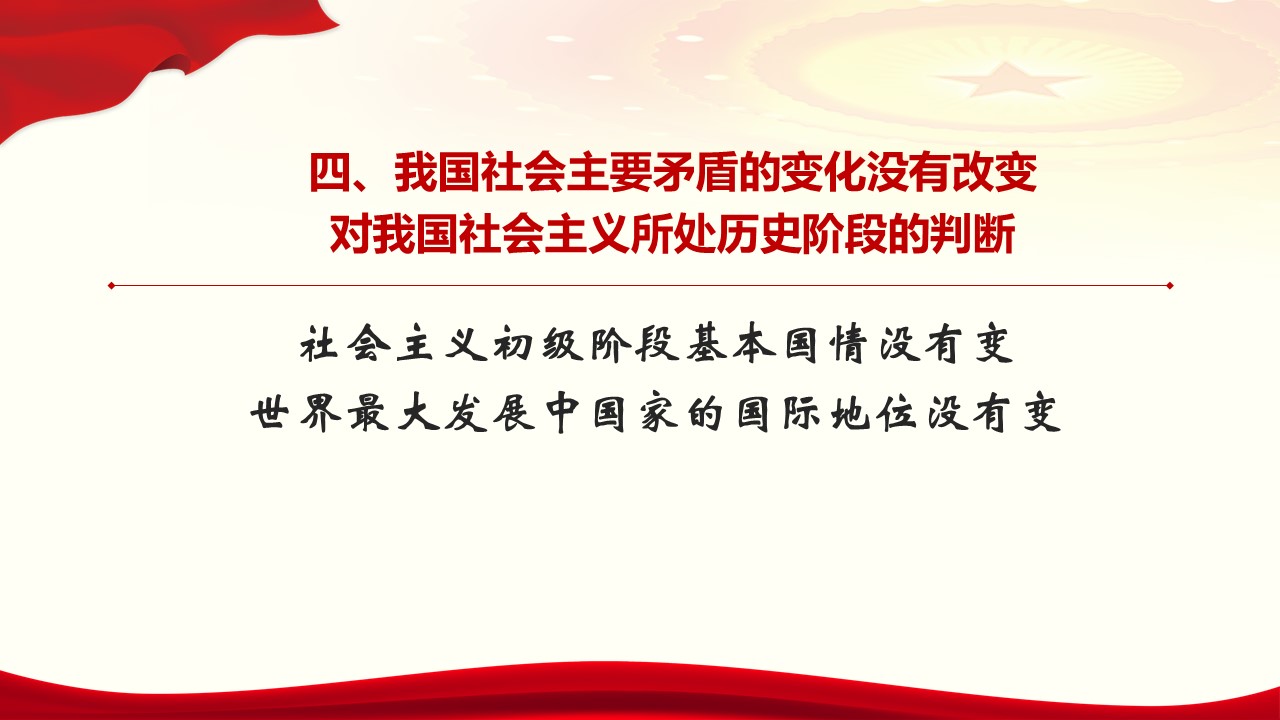 四、我国社会主要矛盾的变化没有改变对我国社会主义所处历史阶段的判断

社会主义初级阶段基本国情没有变
世界最大发展中国家的国际地位没有变